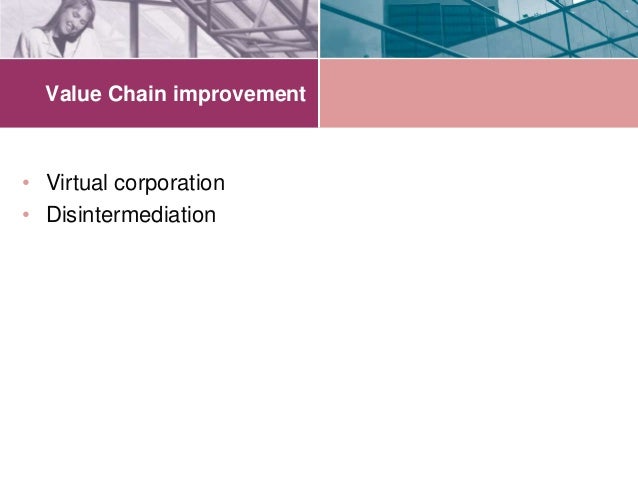 Value Chain improvement

• Virtual corporation
• Disintermediation